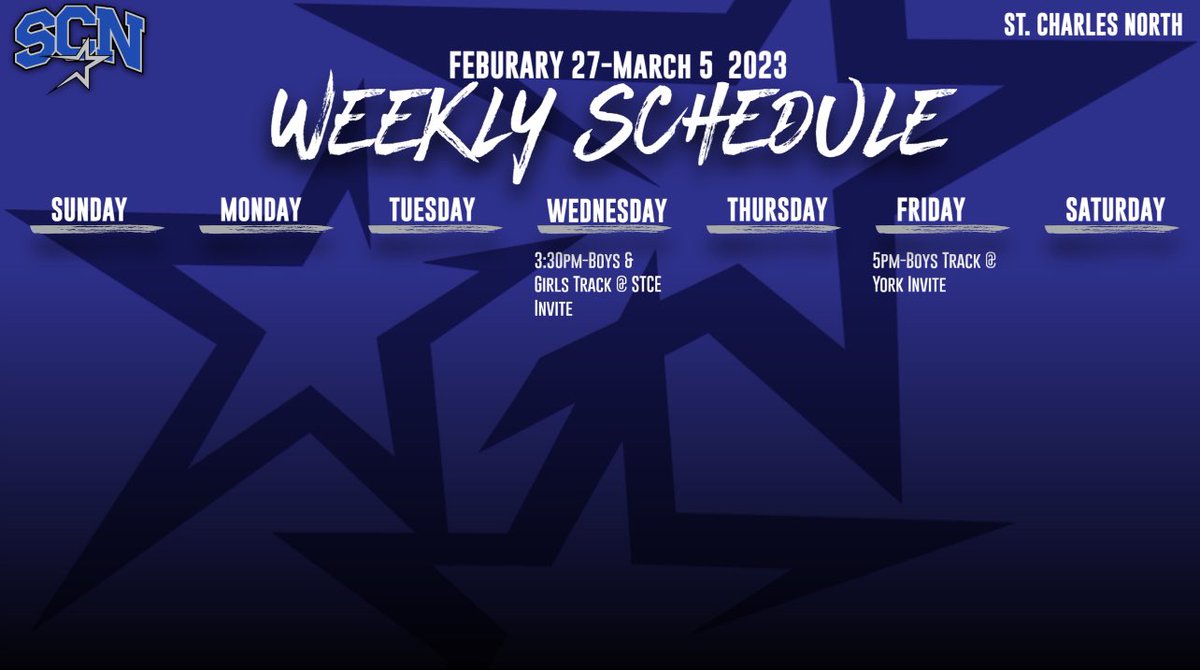 SCN

ST. CHARLES NORTH

FEBURARY 27-MARCH 5 2023

WEEKLY SCHEDULE

| SUNDAY | MONDAY | TUESDAY | WEDNESDAY | THURSDAY | FRIDAY | SATURDAY |
|---|---|---|---|---|---|---|
| | | | 3:30PM-BOYS & GIRLS TRACK @ STCE INVITE | | 5PM-BOYS TRACK @ YORK INVITE | |